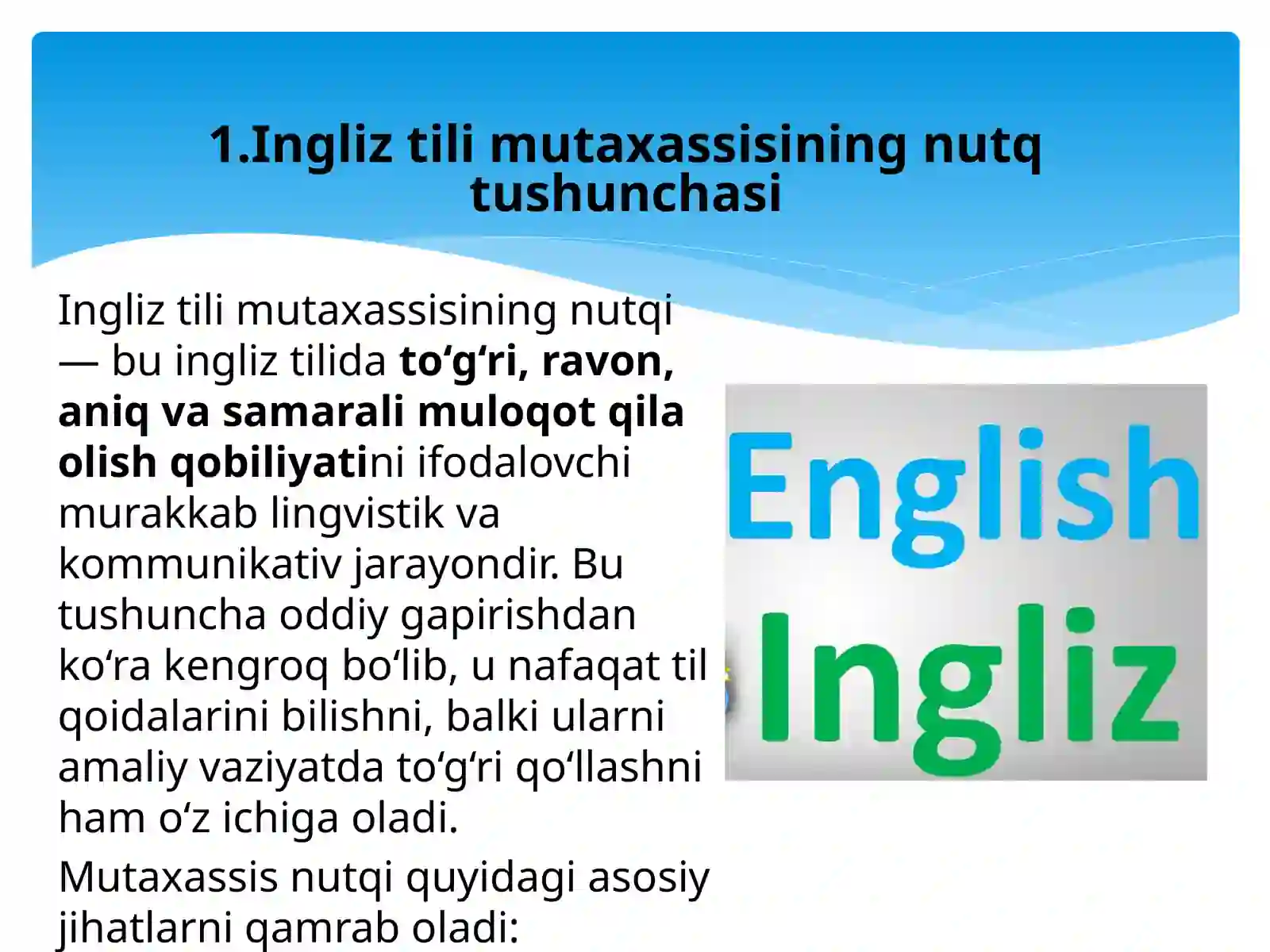 1.Ingliz tili mutaxassisining nutq tushunchasi

Ingliz tili mutaxassisining nutqi — bu ingliz tilida to‘g‘ri, ravon, aniq va samarali muloqot qila olish qobiliyatini ifodalovchi murakkab lingvistik va kommunikativ jarayondir. Bu tushuncha oddiy gapirishdan ko‘ra kengroq bo‘lib, u nafaqat til qoidalarini bilishni, balki ularni amaliy vaziyatda to‘g‘ri qo‘llashni ham o‘z ichiga oladi.

Mutaxassis nutqi quyidagi asosiy jihatlarni qamrab oladi:

English
Ingliz